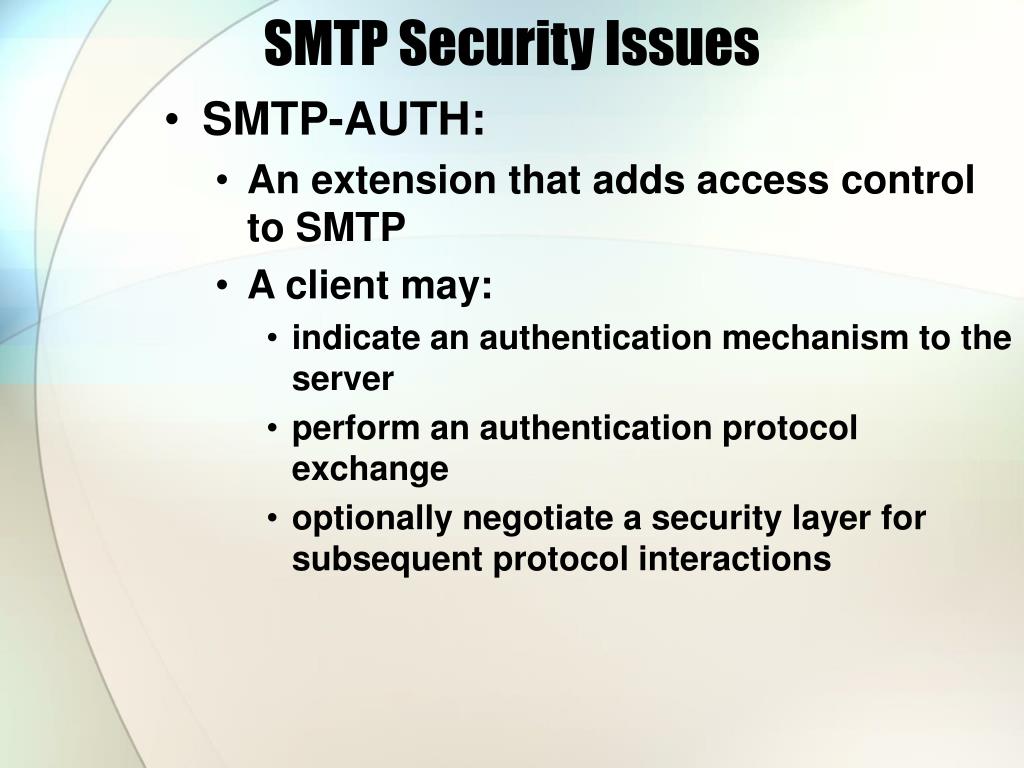 SMTP Security Issues

• SMTP-AUTH:
  • An extension that adds access control to SMTP
  • A client may:
    • indicate an authentication mechanism to the server
    • perform an authentication protocol exchange
    • optionally negotiate a security layer for subsequent protocol interactions